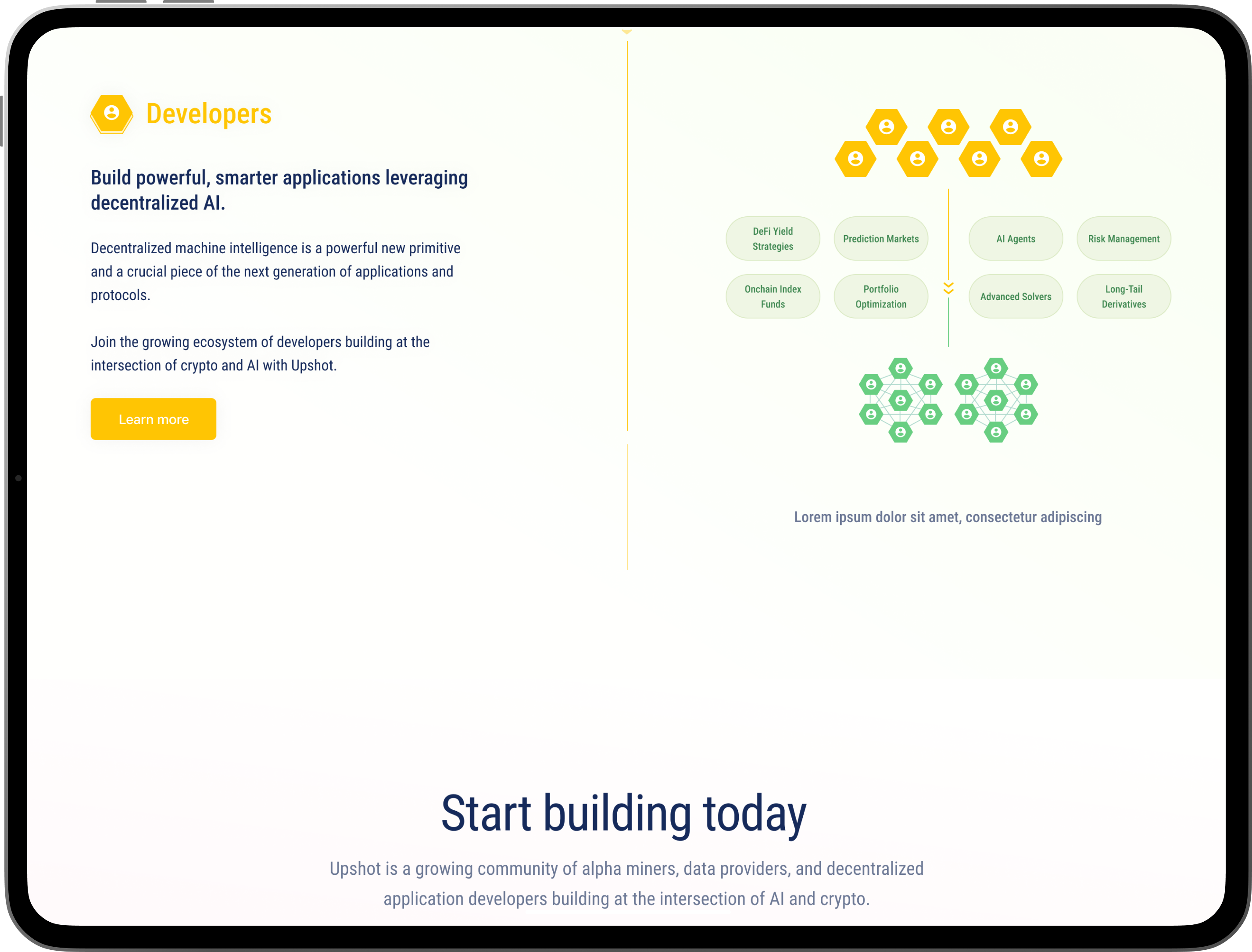 Developers

Build powerful, smarter applications leveraging decentralized AI.

Decentralized machine intelligence is a powerful new primitive and a crucial piece of the next generation of applications and protocols.

Join the growing ecosystem of developers building at the intersection of crypto and AI with Upshot.

Learn more

DeFi Yield Strategies

Prediction Markets

AI Agents

Risk Management

Onchain Index Funds

Portfolio Optimization

Advanced Solvers

Long-Tail Derivatives

Lorem ipsum dolor sit amet, consectetur adipiscing

Start building today

Upshot is a growing community of alpha miners, data providers, and decentralized application developers building at the intersection of AI and crypto.